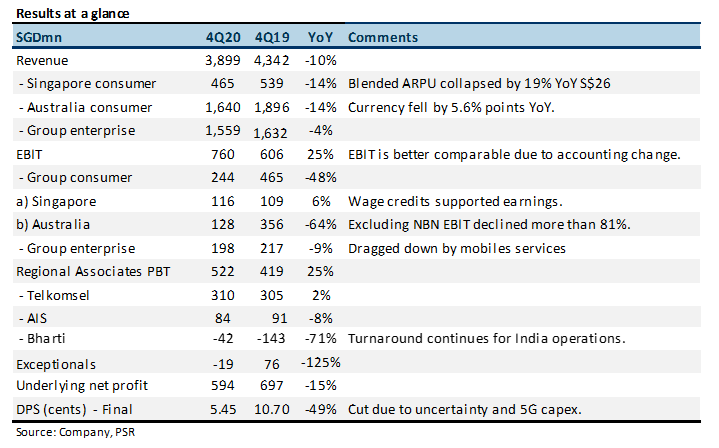 Results at a glance

| SGDmn | 4Q20 | 4Q19 | YoY | Comments |
|---|---|---|---|---|
| Revenue | 3,899 | 4,342 | -10% | |
| - Singapore consumer | 465 | 539 | -14% | Blended ARPU collapsed by 19% YoY S$26 |
| - Australia consumer | 1,640 | 1,896 | -14% | Currency fell by 5.6% points YoY. |
| - Group enterprise | 1,559 | 1,632 | -4% | |
| EBIT | 760 | 606 | 25% | EBIT is better comparable due to accounting change. |
| - Group consumer | 244 | 465 | -48% | |
| a) Singapore | 116 | 109 | 6% | Wage credits supported earnings. |
| b) Australia | 128 | 356 | -64% | Excluding NBN EBIT declined more than 81%. |
| - Group enterprise | 198 | 217 | -9% | Dragged down by mobiles services |
| Regional Associates PBT | 522 | 419 | 25% | |
| - Telkomsel | 310 | 305 | 2% | |
| - AIS | 84 | 91 | -8% | |
| - Bharti | -42 | -143 | -71% | Turnaround continues for India operations. |
| Exceptionals | -19 | 76 | -125% | |
| Underlying net profit | 594 | 697 | -15% | |
| DPS (cents) - Final | 5.45 | 10.70 | -49% | Cut due to uncertainty and 5G capex. |

Source: Company, PSR